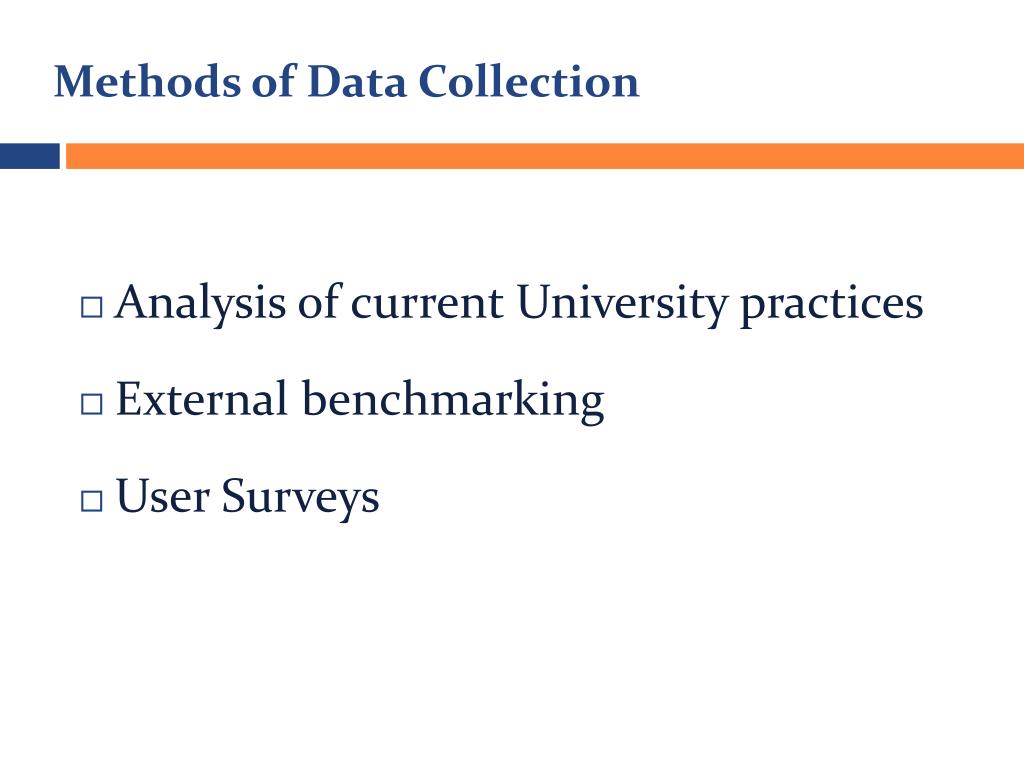 Methods of Data Collection

□ Analysis of current University practices

□ External benchmarking

□ User Surveys